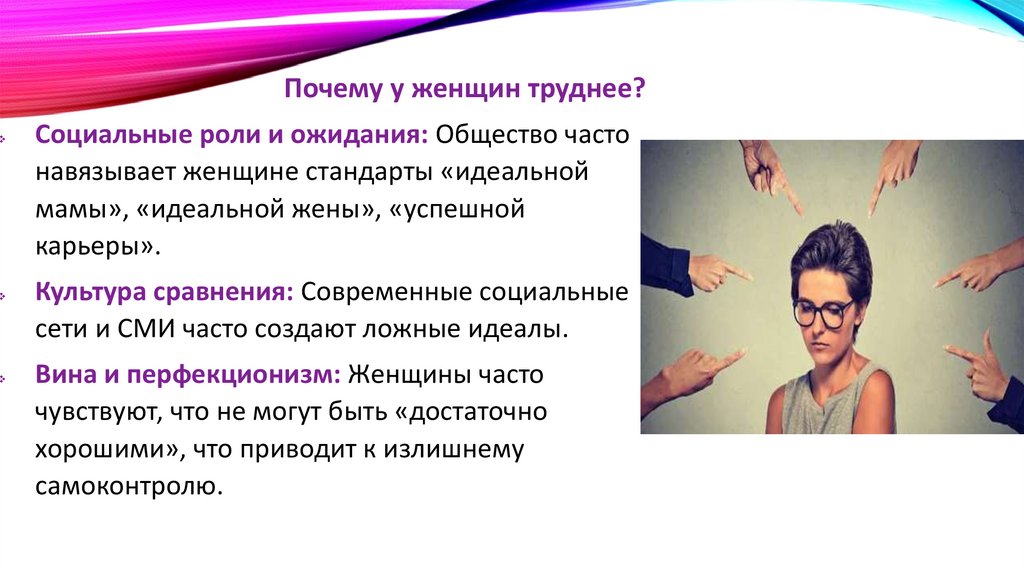 Почему у женщин труднее?

Социальные роли и ожидания: Общество часто навязывает женщине стандарты «идеальной мамы», «идеальной жены», «успешной карьеры».

Культура сравнения: Современные социальные сети и СМИ часто создают ложные идеалы.

Вина и перфекционизм: Женщины часто чувствуют, что не могут быть «достаточно хорошими», что приводит к излишнему самоконтролю.